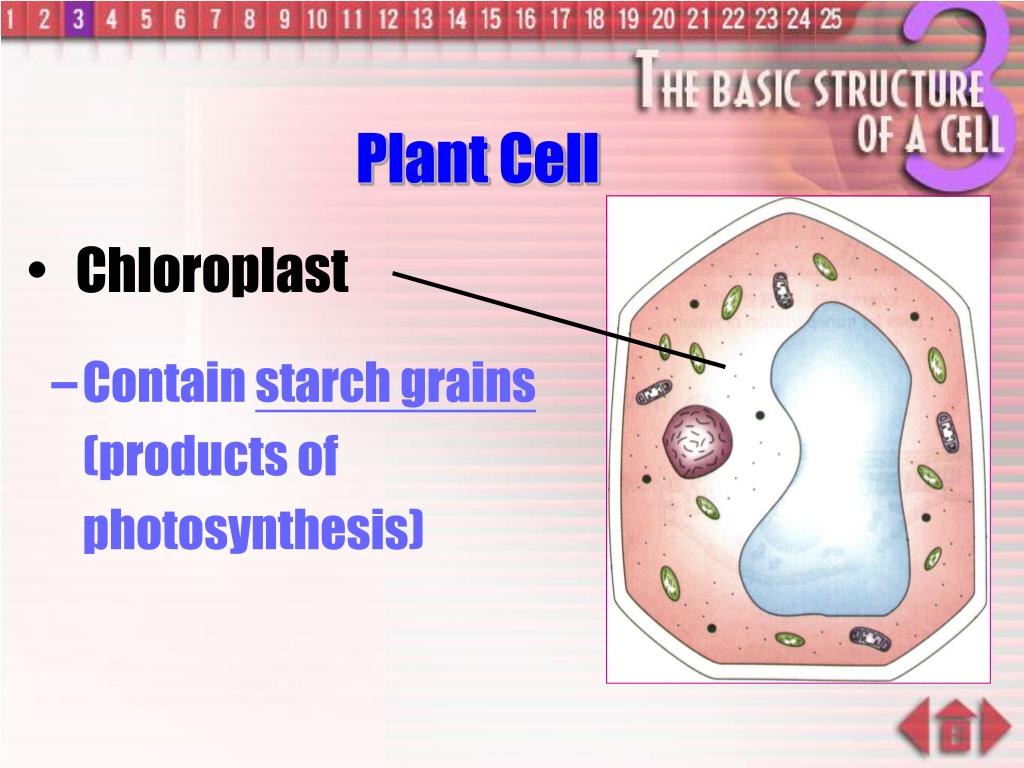 1 2 3 4 5 6 7 8 9 10 11 12 13 14 15 16 17 18 19 20 21 22 23 24 25

THE BASIC STRUCTURE OF A CELL

3

Plant Cell

• Chloroplast

– Contain starch grains (products of photosynthesis)